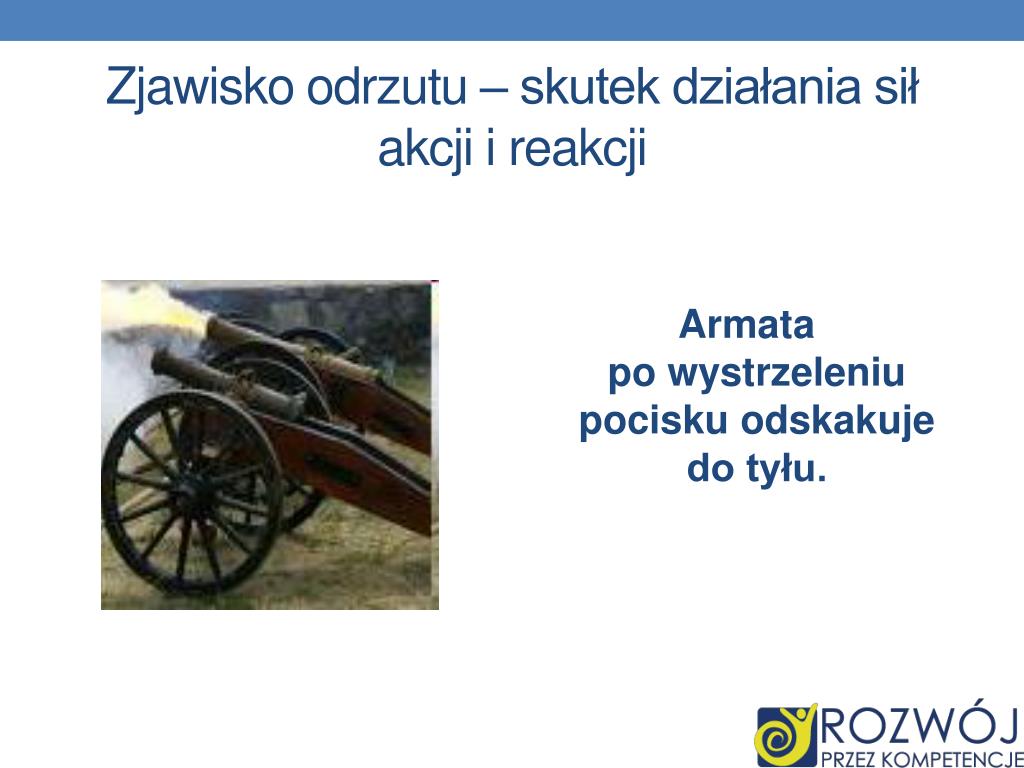 Zjawisko odrzutu – skutek działania sił akcji i reakcji

Armata
po wystrzeleniu pocisku odskakuje do tyłu.

ROZWÓJ
PRZEZ KOMPETENCJE